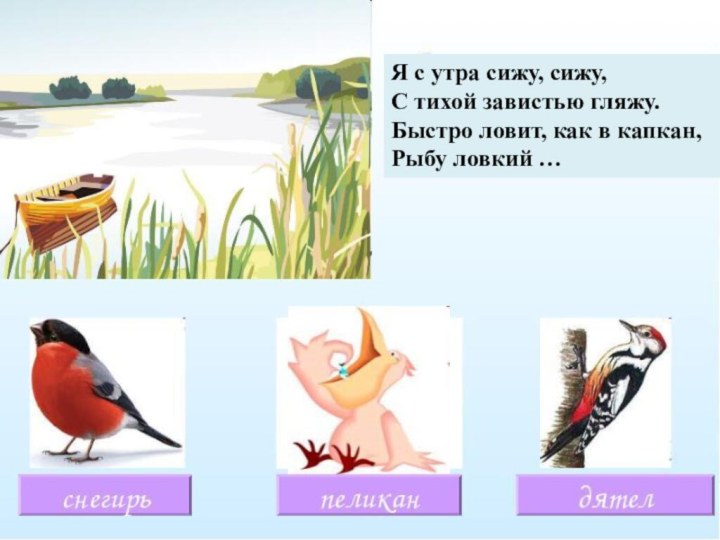 Я с утра сижу, сижу,
С тихой завистью гляжу.
Быстро ловит, как в капкан,
Рыбу ловкий …

снегирь

пеликан

дятел